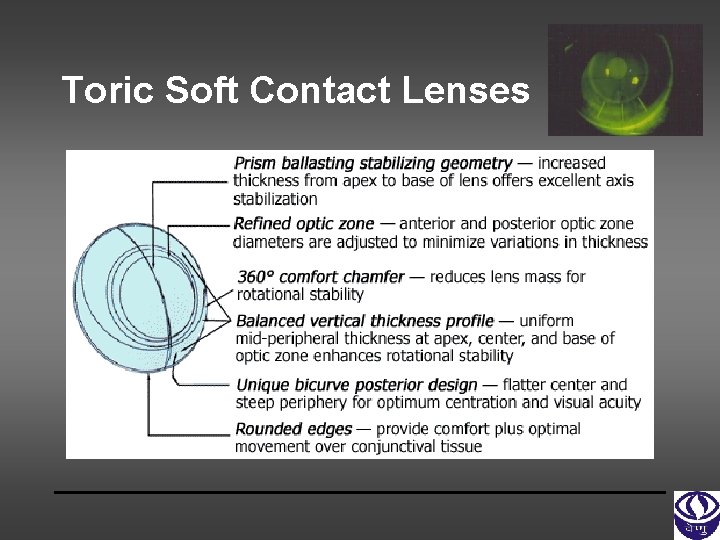 Toric Soft Contact Lenses

Prism ballasting stabilizing geometry — increased thickness from apex to base of lens offers excellent axis stabilization

Refined optic zone — anterior and posterior optic zone diameters are adjusted to minimize variations in thickness

360° comfort chamfer — reduces lens mass for rotational stability

Balanced vertical thickness profile — uniform mid-peripheral thickness at apex, center, and base of optic zone enhances rotational stability

Unique bicurve posterior design — flatter center and steep periphery for optimum centration and visual acuity

Rounded edges — provide comfort plus optimal movement over conjunctival tissue